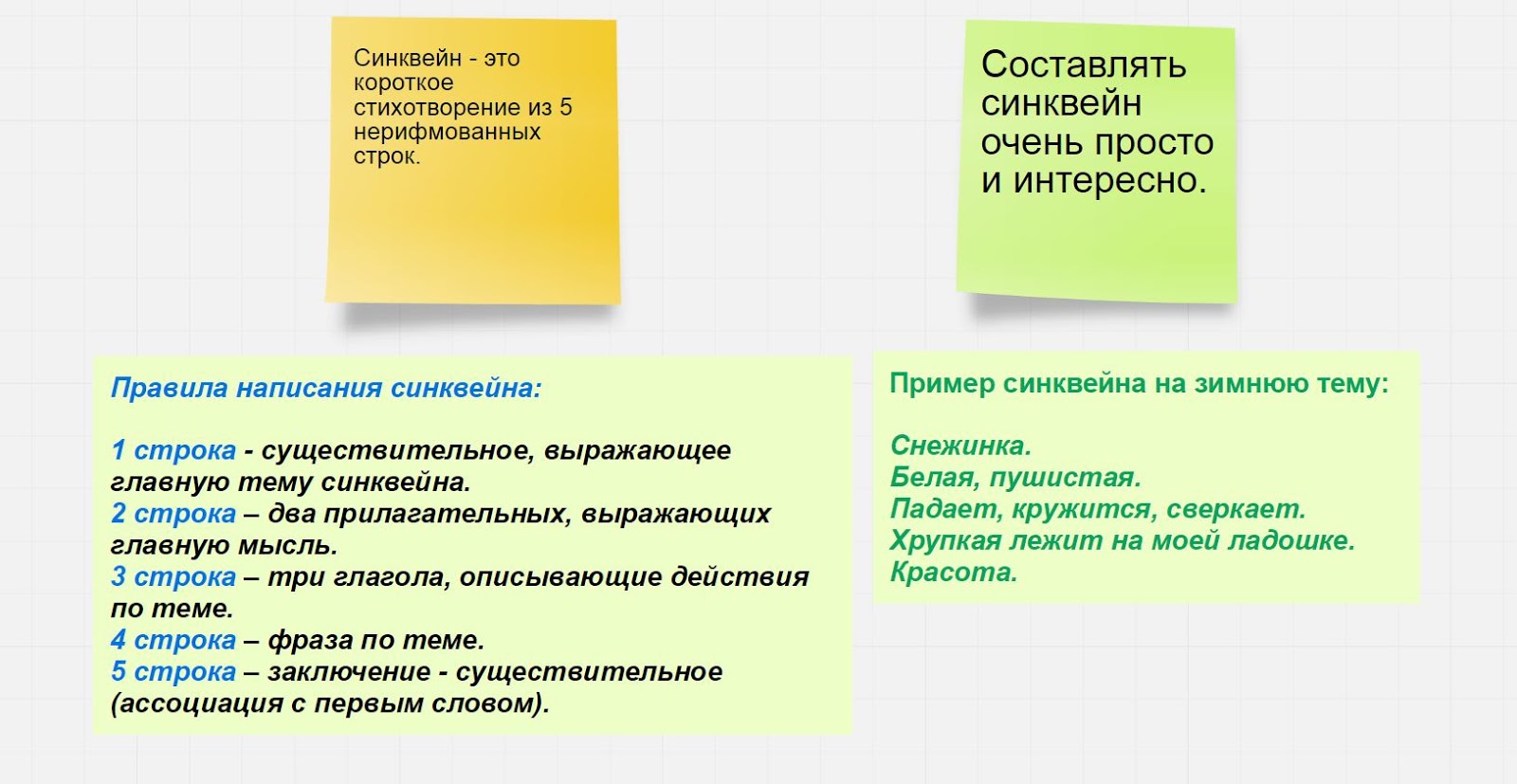 Синквейн - это короткое стихотворение из 5 нерифмованных строк.

Составлять синквейн очень просто и интересно.

Правила написания синквейна:

1 строка - существительное, выражающее главную тему синквейна.
2 строка – два прилагательных, выражающих главную мысль.
3 строка – три глагола, описывающие действия по теме.
4 строка – фраза по теме.
5 строка – заключение - существительное (ассоциация с первым словом).

Пример синквейна на зимнюю тему:

Снежинка.
Белая, пушистая.
Падает, кружится, сверкает.
Хрупкая лежит на моей ладошке.
Красота.